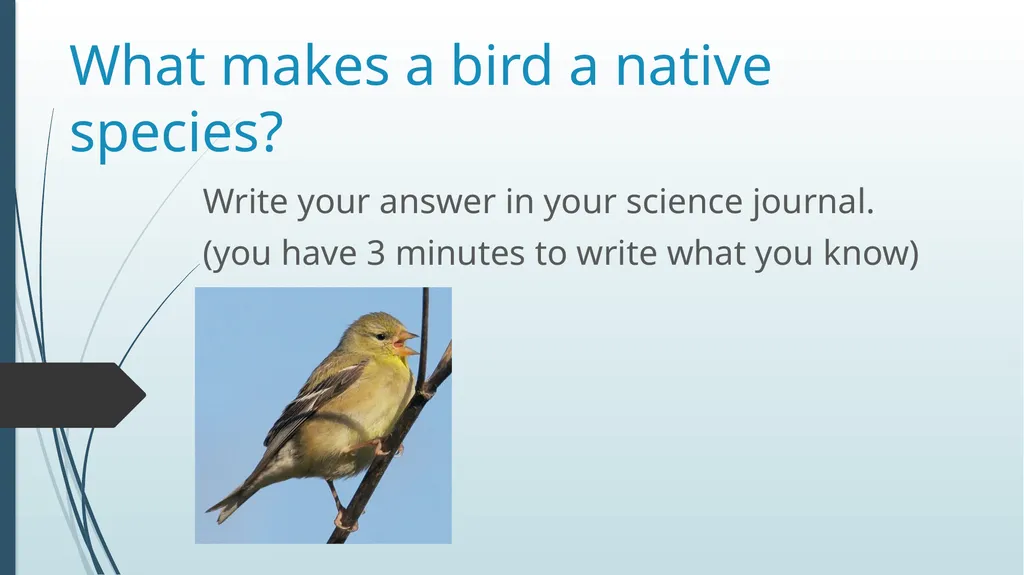 What makes a bird a native species?

Write your answer in your science journal.

(you have 3 minutes to write what you know)